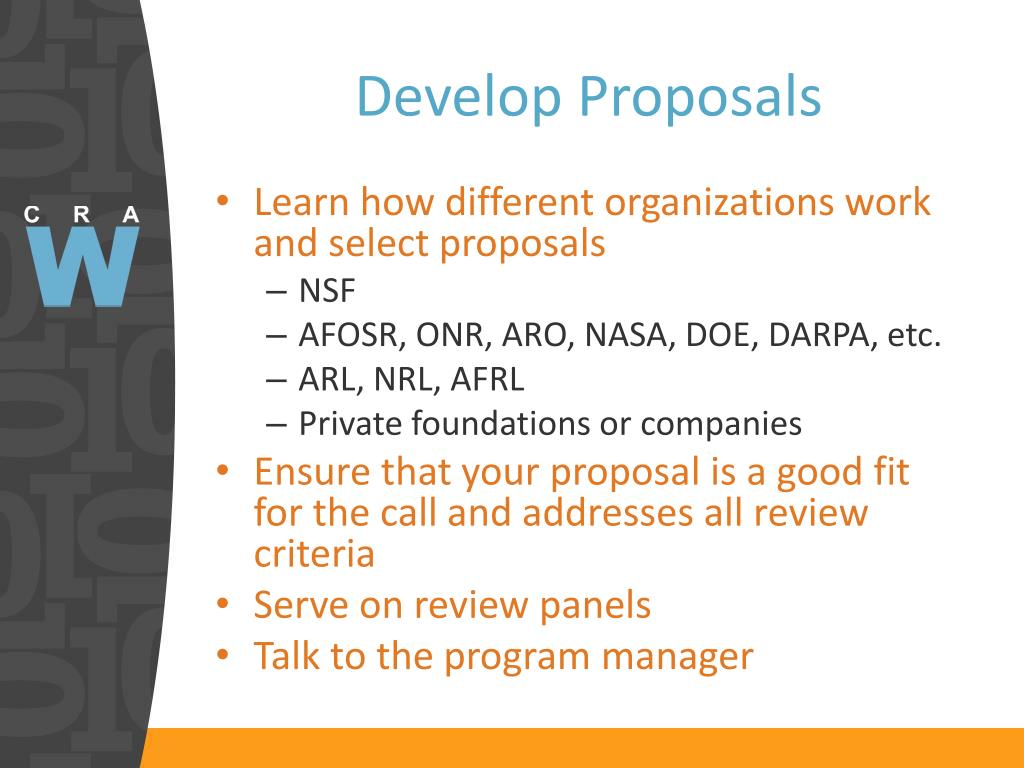 C R A
W

Develop Proposals

• Learn how different organizations work and select proposals
– NSF
– AFOSR, ONR, ARO, NASA, DOE, DARPA, etc.
– ARL, NRL, AFRL
– Private foundations or companies
• Ensure that your proposal is a good fit for the call and addresses all review criteria
• Serve on review panels
• Talk to the program manager